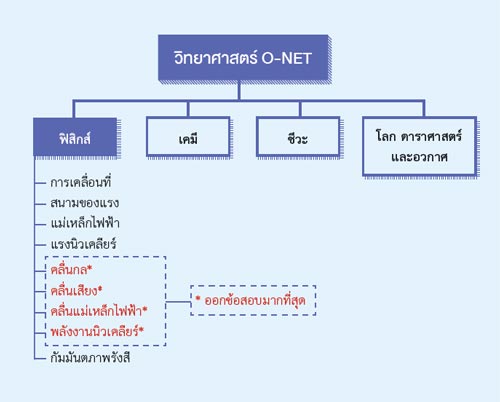 วิทยาศาสตร์ O-NET

ฟิสิกส์

เคมี

ชีวะ

โลก ดาราศาสตร์ และอวกาศ

การเคลื่อนที่
สนามของแรง
แม่เหล็กไฟฟ้า
แรงนิวเคลียร์
คลื่นกล*
คลื่นเสียง*
คลื่นแม่เหล็กไฟฟ้า*
พลังงานนิวเคลียร์*
กัมมันตภาพรังสี

* ออกข้อสอบมากที่สุด